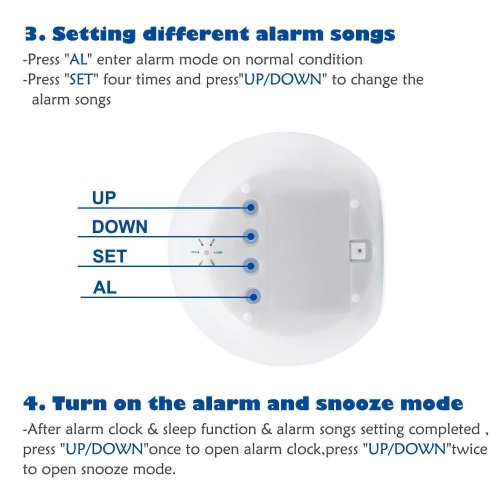 3. Setting different alarm songs
-Press "AL" enter alarm mode on normal condition
-Press "SET" four times and press"UP/DOWN" to change the alarm songs

UP
DOWN
SET
AL

4. Turn on the alarm and snooze mode
-After alarm clock & sleep function & alarm songs setting completed , press "UP/DOWN"once to open alarm clock,press "UP/DOWN"twice to open snooze mode.